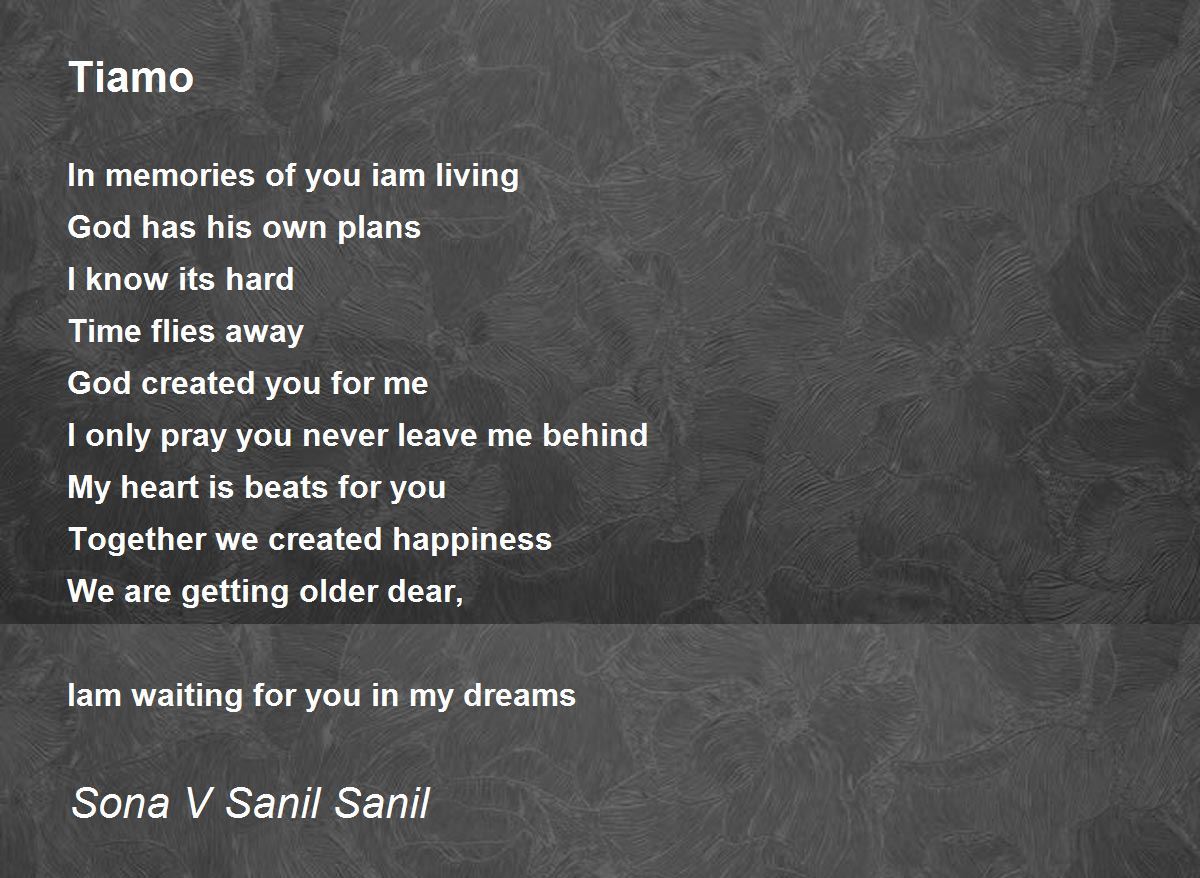 Tiamo

In memories of you iam living
God has his own plans
I know its hard
Time flies away
God created you for me
I only pray you never leave me behind
My heart is beats for you
Together we created happiness
We are getting older dear,

Iam waiting for you in my dreams

Sona V Sanil Sanil